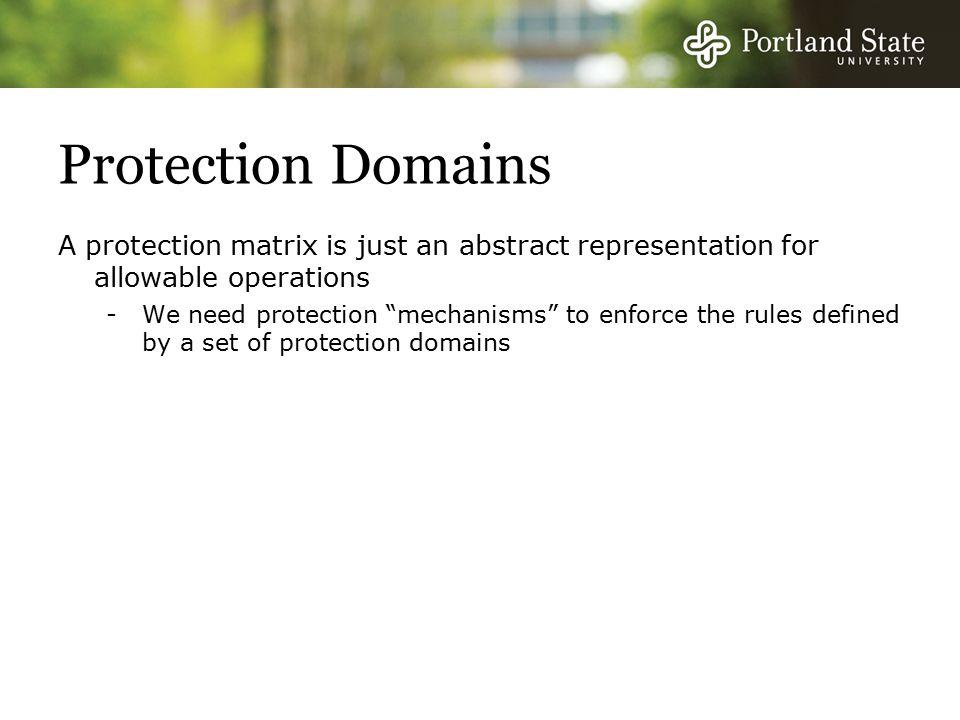 Portland State
UNIVERSITY

Protection Domains

A protection matrix is just an abstract representation for allowable operations

- We need protection “mechanisms” to enforce the rules defined by a set of protection domains